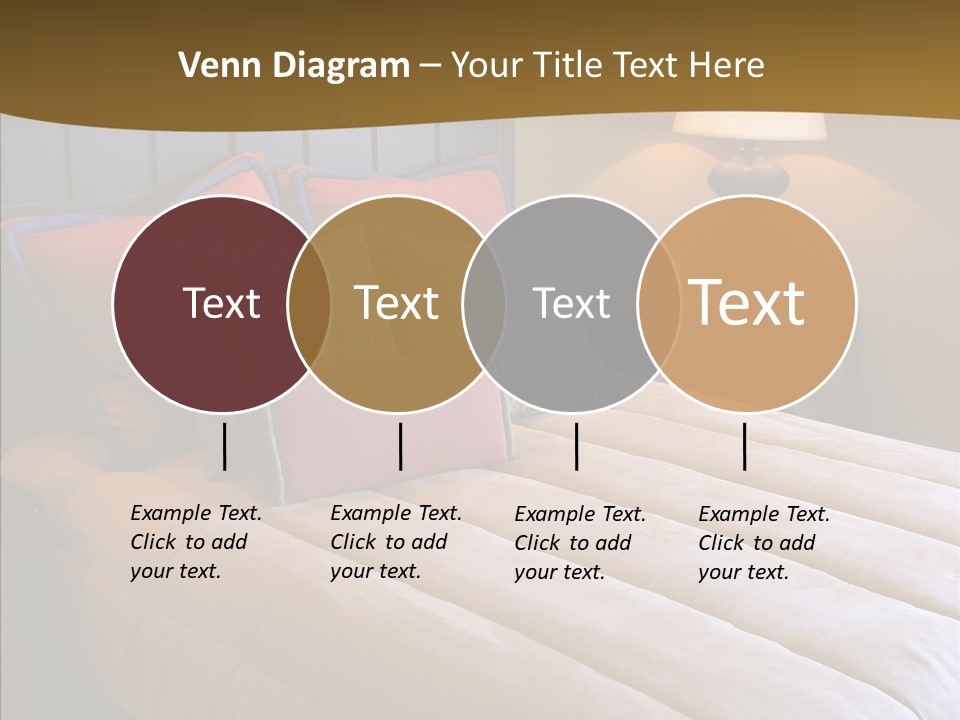 Venn Diagram – Your Title Text Here

Text

Text

Text

Text

Example Text. Click to add your text.

Example Text. Click to add your text.

Example Text. Click to add your text.

Example Text. Click to add your text.